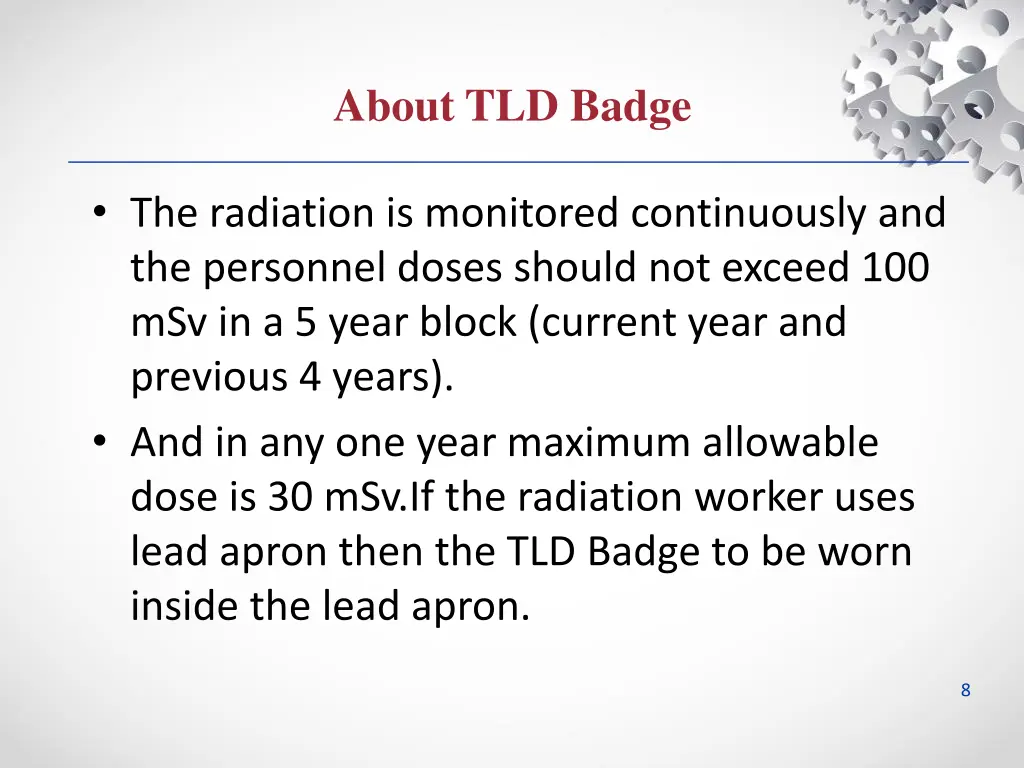 About TLD Badge

• The radiation is monitored continuously and the personnel doses should not exceed 100 mSv in a 5 year block (current year and previous 4 years).

• And in any one year maximum allowable dose is 30 mSv.If the radiation worker uses lead apron then the TLD Badge to be worn inside the lead apron.

8